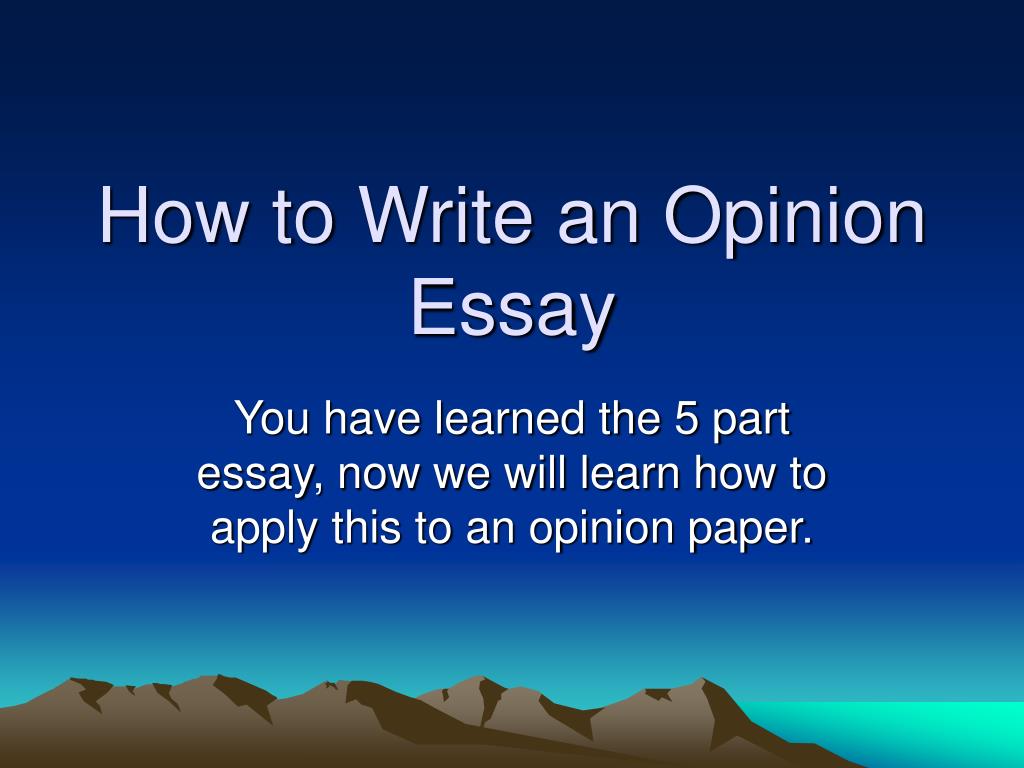 How to Write an Opinion Essay

You have learned the 5 part essay, now we will learn how to apply this to an opinion paper.